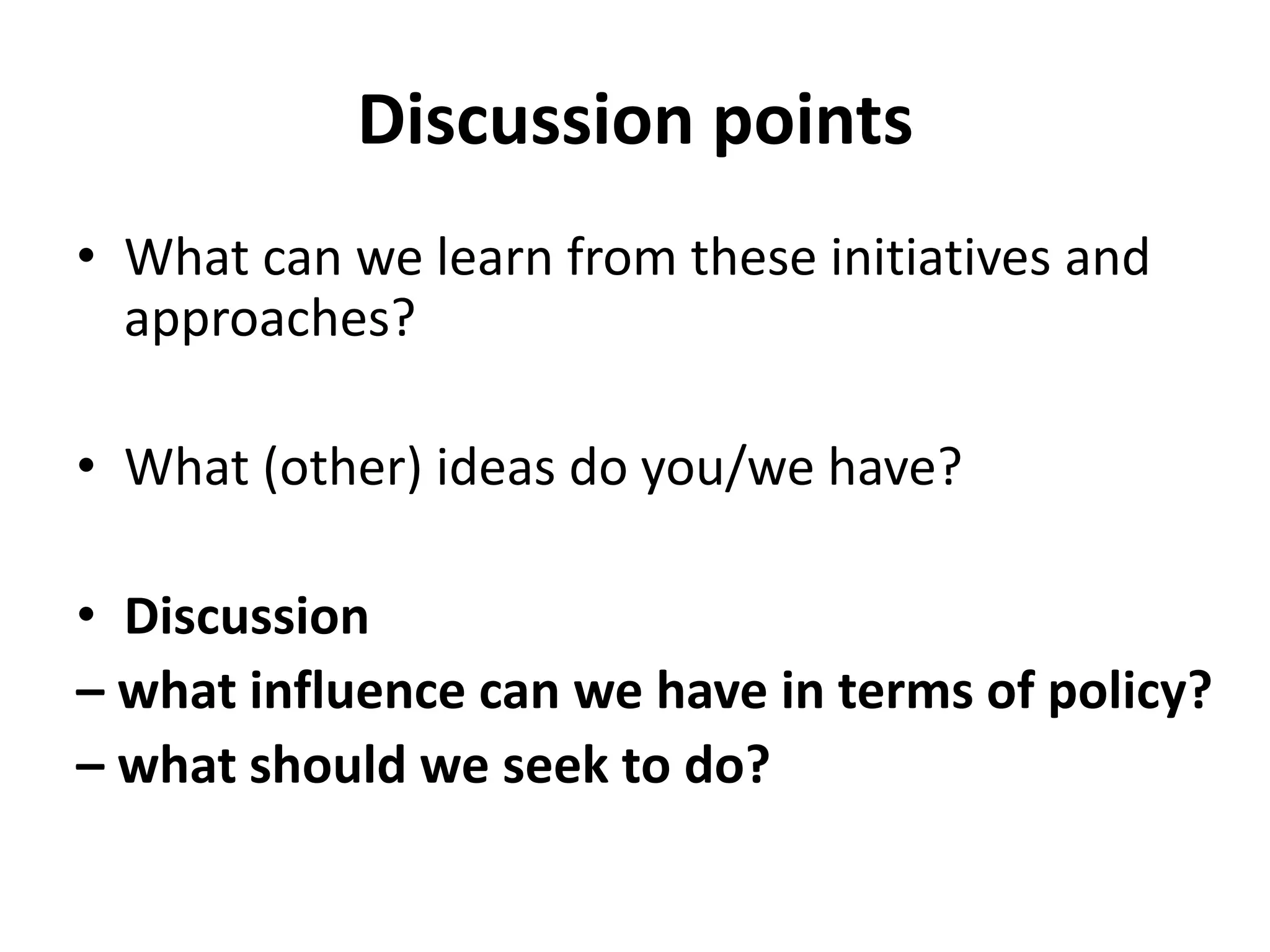 Discussion points

• What can we learn from these initiatives and approaches?

• What (other) ideas do you/we have?

• Discussion
– what influence can we have in terms of policy?
– what should we seek to do?